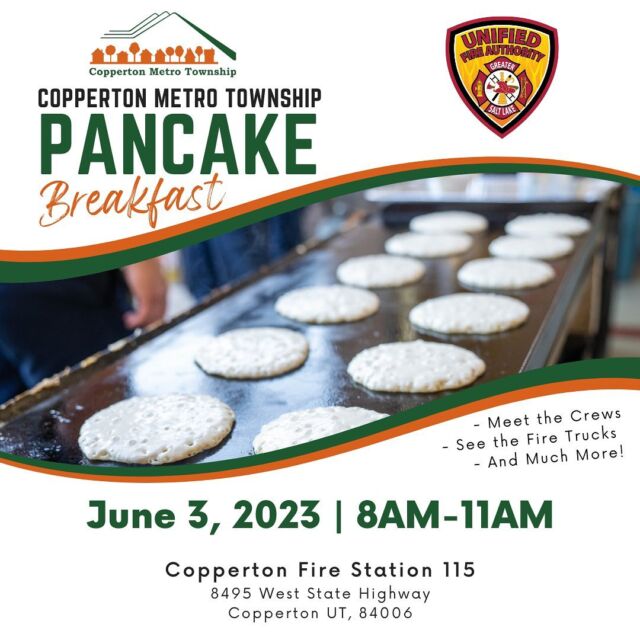 Copperton Metro Township

UNIFIED FIRE AUTHORITY
GREATER SALT LAKE

COPPERTON METRO TOWNSHIP
PANCAKE
Breakfast

- Meet the Crews
- See the Fire Trucks
- And Much More!

June 3, 2023 | 8AM-11AM

Copperton Fire Station 115
8495 West State Highway
Copperton UT, 84006